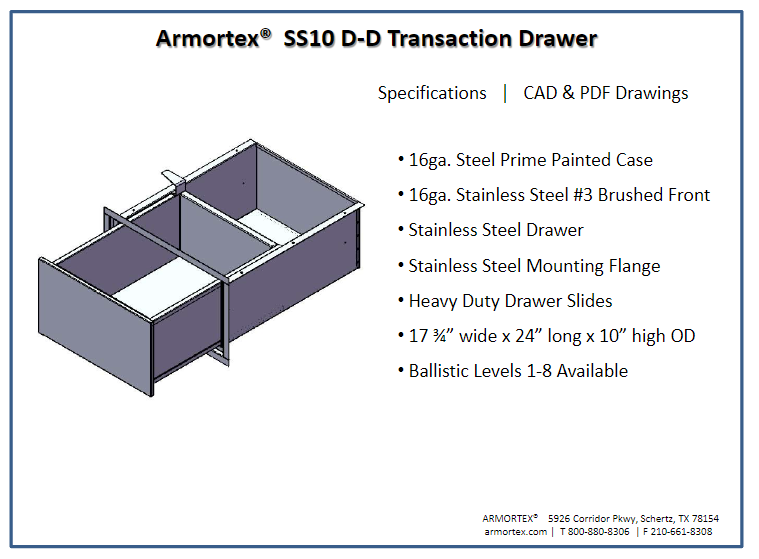 Armortex® SS10 D-D Transaction Drawer

Specifications | CAD & PDF Drawings

• 16ga. Steel Prime Painted Case

• 16ga. Stainless Steel #3 Brushed Front

• Stainless Steel Drawer

• Stainless Steel Mounting Flange

• Heavy Duty Drawer Slides

• 17 ¾" wide x 24" long x 10" high OD

• Ballistic Levels 1-8 Available

ARMORTEX® 5926 Corridor Pkwy, Schertz, TX 78154
armortex.com | T 800-880-8306 | F 210-661-8308